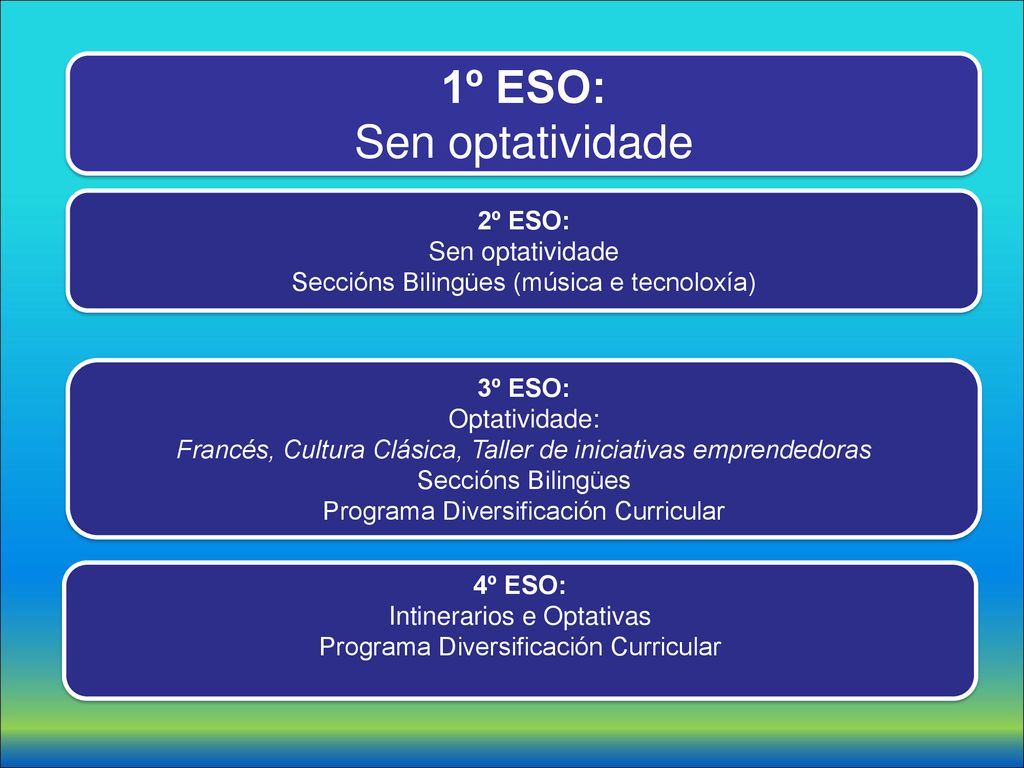 1º ESO:
Sen optatividade

2º ESO:
Sen optatividade
Seccións Bilingües (música e tecnoloxía)

3º ESO:
Optatividade:
Francés, Cultura Clásica, Taller de iniciativas emprendedoras
Seccións Bilingües
Programa Diversificación Curricular

4º ESO:
Intinerarios e Optativas
Programa Diversificación Curricular